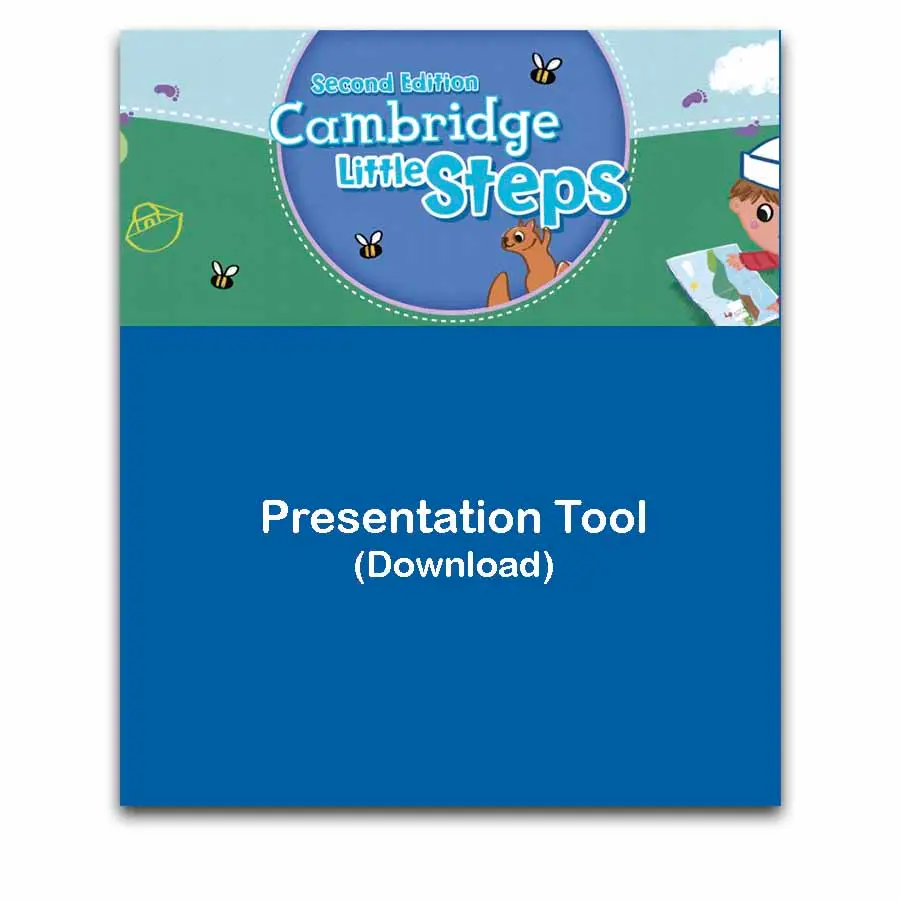 Second Edition
Cambridge Little Steps

Presentation Tool
(Download)